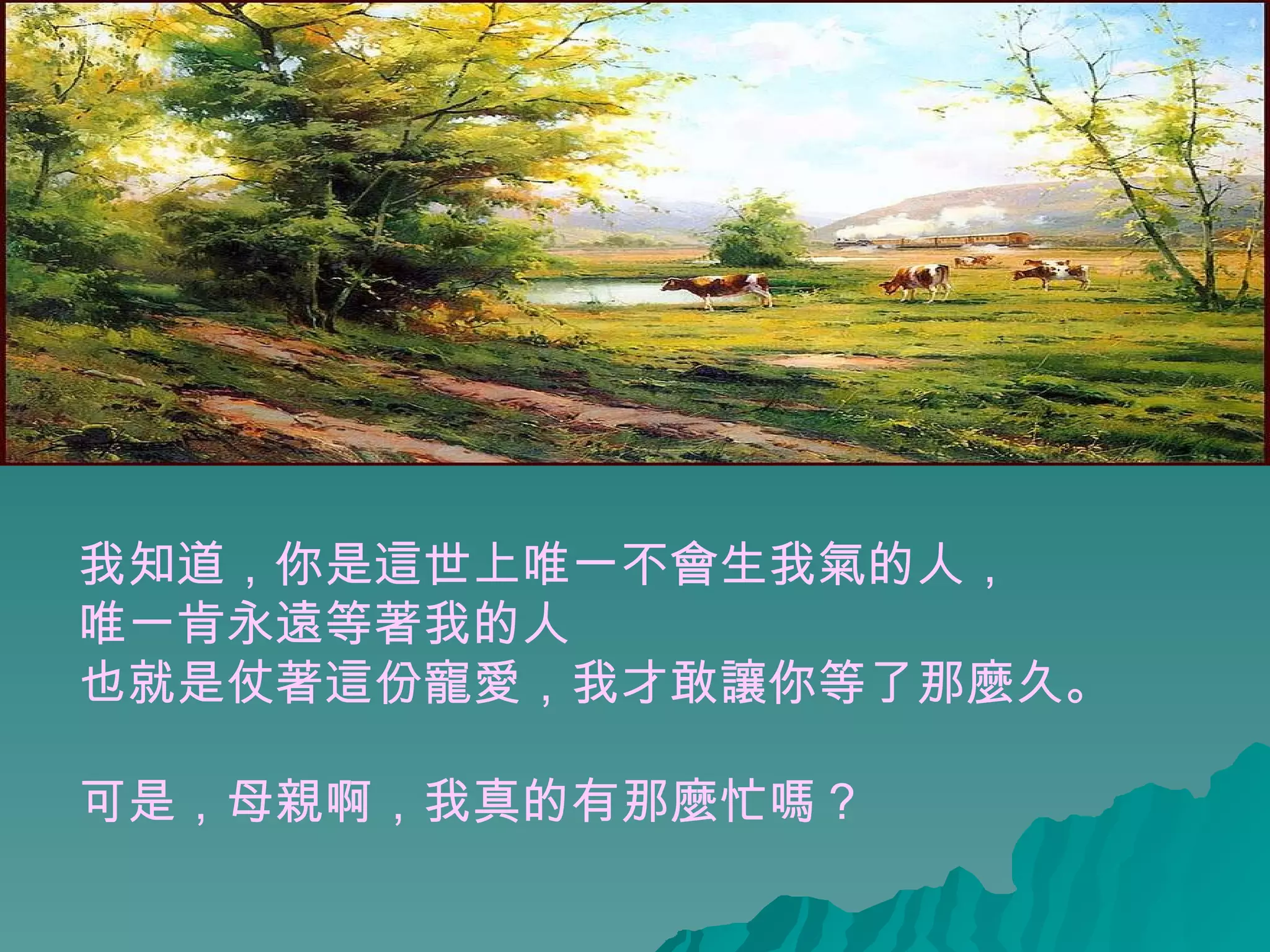 我知道，你是這世上唯一不會生我氣的人，
唯一肯永遠等著我的人
也就是仗著這份寵愛，我才敢讓你等了那麼久。

可是，母親啊，我真的有那麼忙嗎？